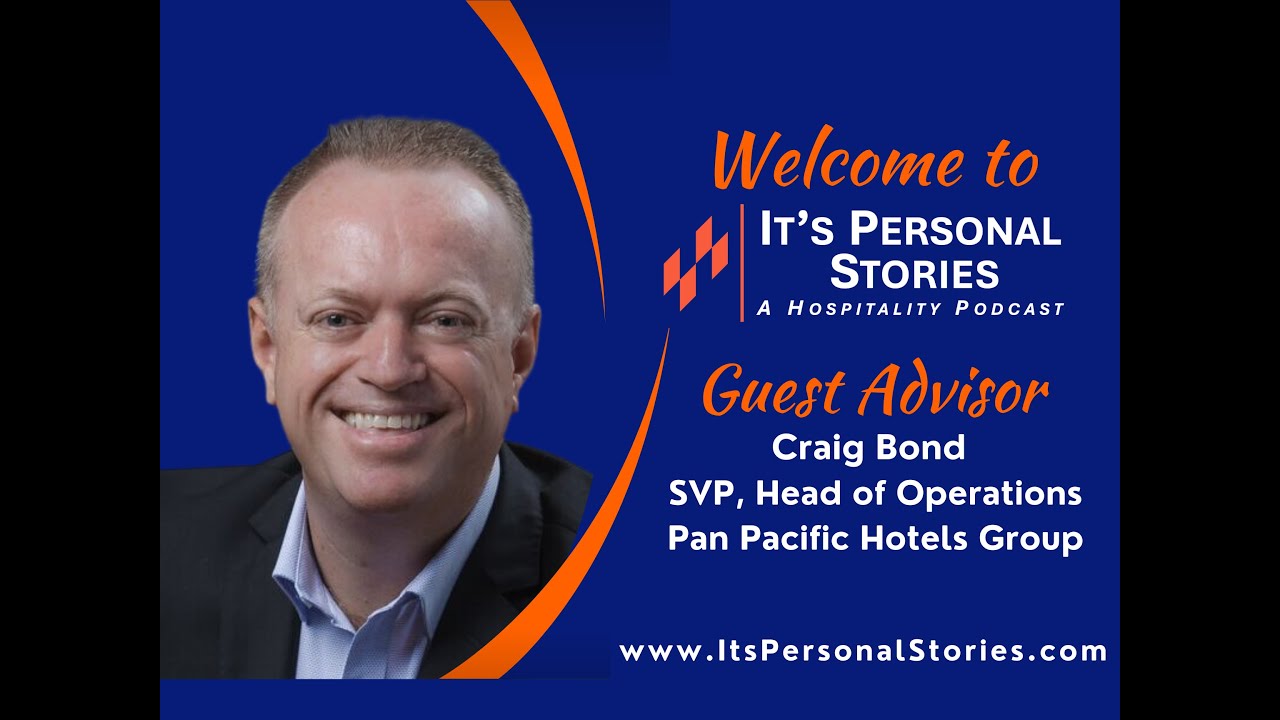 Welcome to

IT'S PERSONAL STORIES
A HOSPITALITY PODCAST

Guest Advisor
Craig Bond
SVP, Head of Operations
Pan Pacific Hotels Group

www.ItsPersonalStories.com